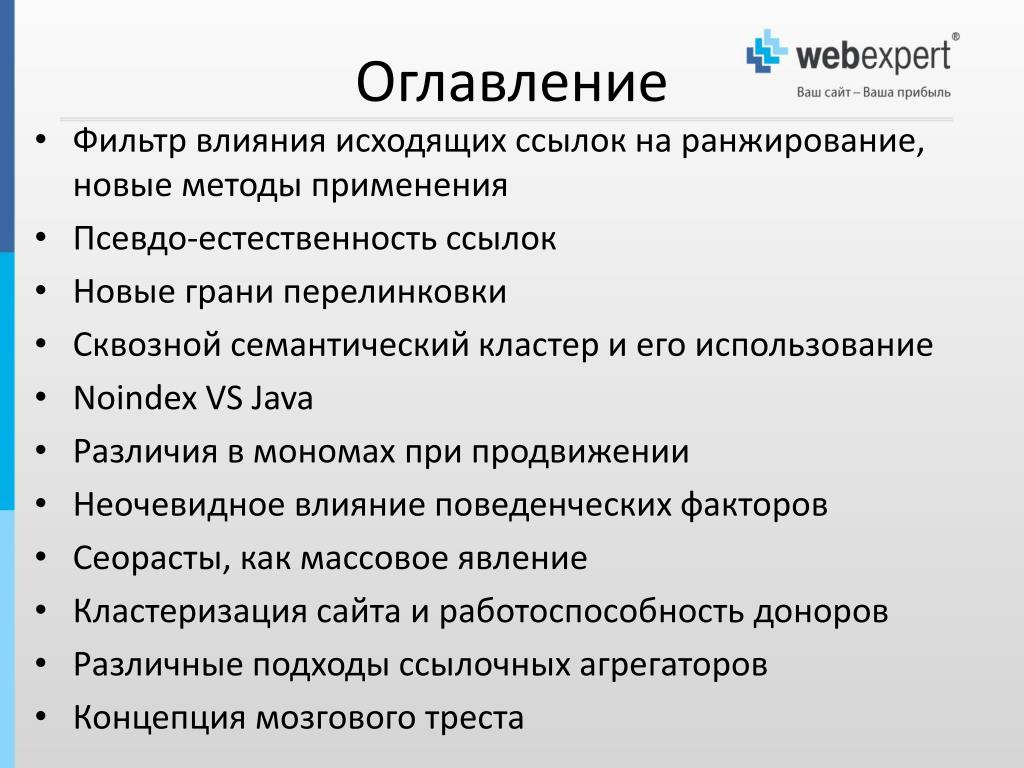 Оглавление

webexpert®
Ваш сайт – Ваша прибыль

• Фильтр влияния исходящих ссылок на ранжирование, новые методы применения
• Псевдо-естественность ссылок
• Новые грани перелинковки
• Сквозной семантический кластер и его использование
• Noindex VS Java
• Различия в мономах при продвижении
• Неочевидное влияние поведенческих факторов
• Сеорасты, как массовое явление
• Кластеризация сайта и работоспособность доноров
• Различные подходы ссылочных агрегаторов
• Концепция мозгового треста